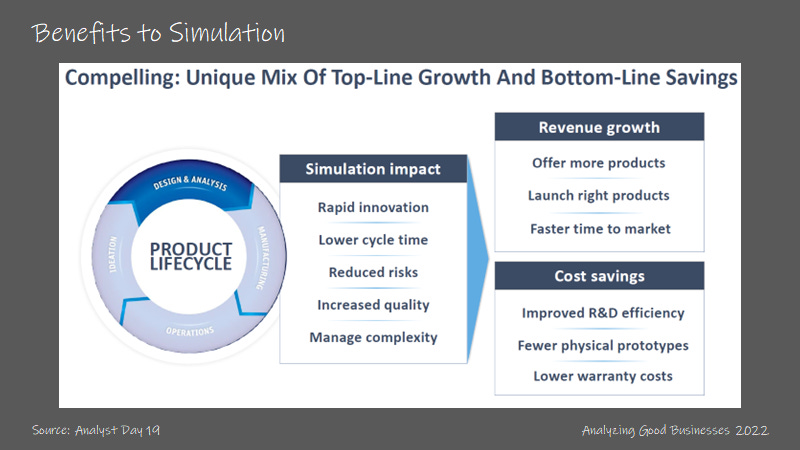 Benefits to Simulation

Compelling: Unique Mix Of Top-Line Growth And Bottom-Line Savings

DESIGN & ANALYSIS
MANUFACTURING
OPERATIONS
IDEATION
PRODUCT LIFECYCLE

Simulation impact
Rapid innovation
Lower cycle time
Reduced risks
Increased quality
Manage complexity

Revenue growth
Offer more products
Launch right products
Faster time to market

Cost savings
Improved R&D efficiency
Fewer physical prototypes
Lower warranty costs

Source: Analyst Day 19

Analyzing Good Businesses 2022